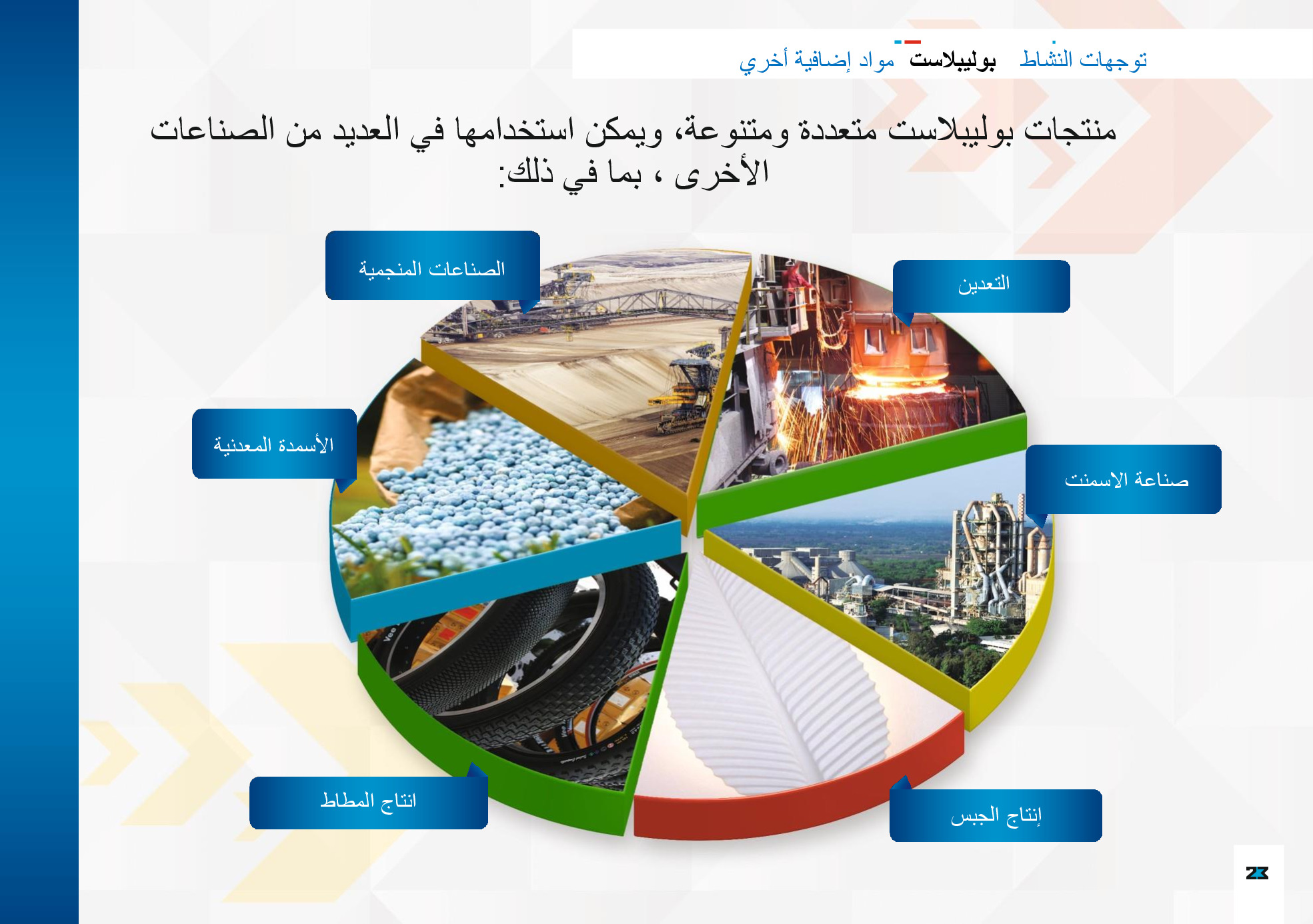 توجهات النشاط بوليبلاست مواد إضافية أخري

منتجات بوليبلاست متعددة ومتنوعة، ويمكن استخدامها في العديد من الصناعات الأخرى ، بما في ذلك:

الصناعات المنجمية

التعدين

الأسمدة المعدنية

صناعة الاسمنت

انتاج المطاط

إنتاج الجبس

23